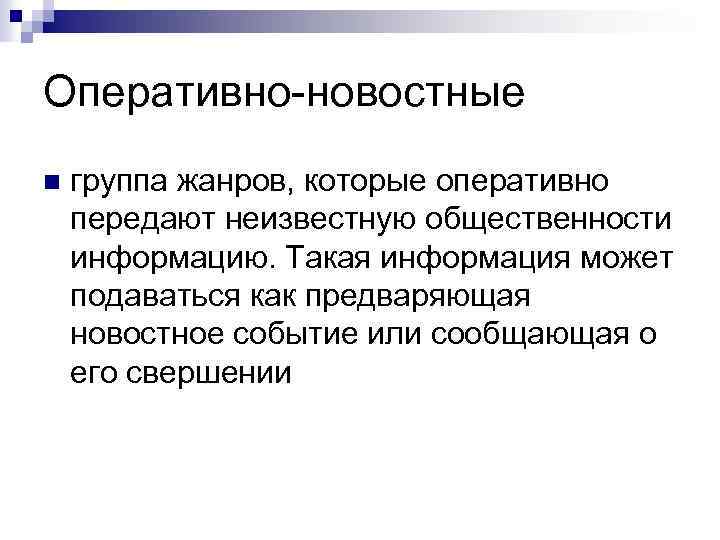 Оперативно-новостные

группа жанров, которые оперативно передают неизвестную общественности информацию. Такая информация может подаваться как предваряющая новостное событие или сообщающая о его свершении